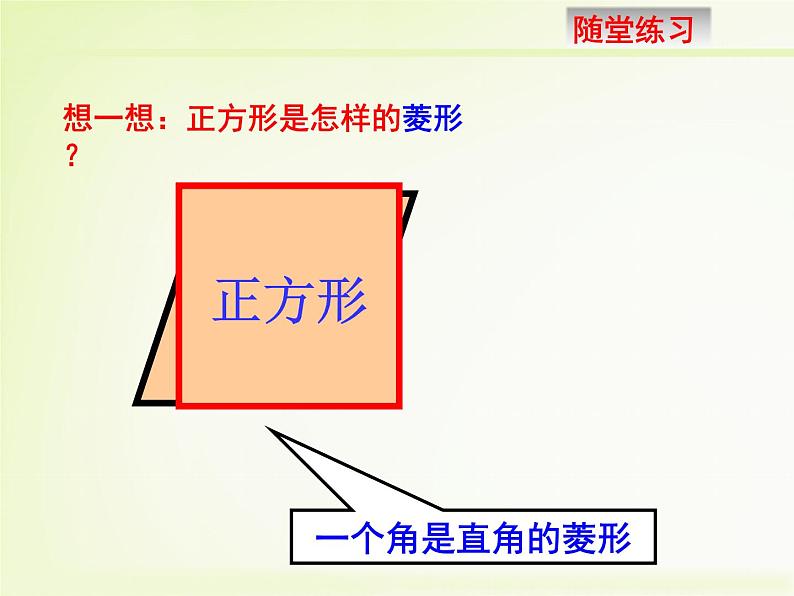 随堂练习

想一想：正方形是怎样的菱形？

正方形

一个角是直角的菱形